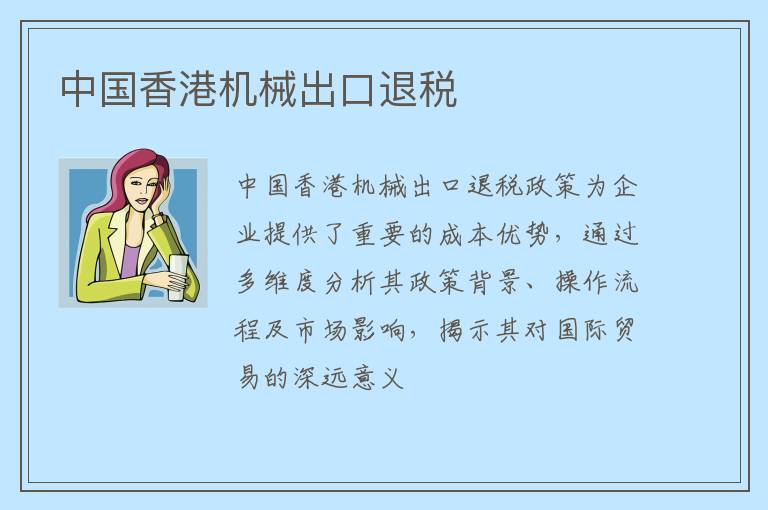 中国香港机械出口退税

中国香港机械出口退税政策为企业提供了重要的成本优势，通过多维度分析其政策背景、操作流程及市场影响，揭示其对国际贸易的深远意义